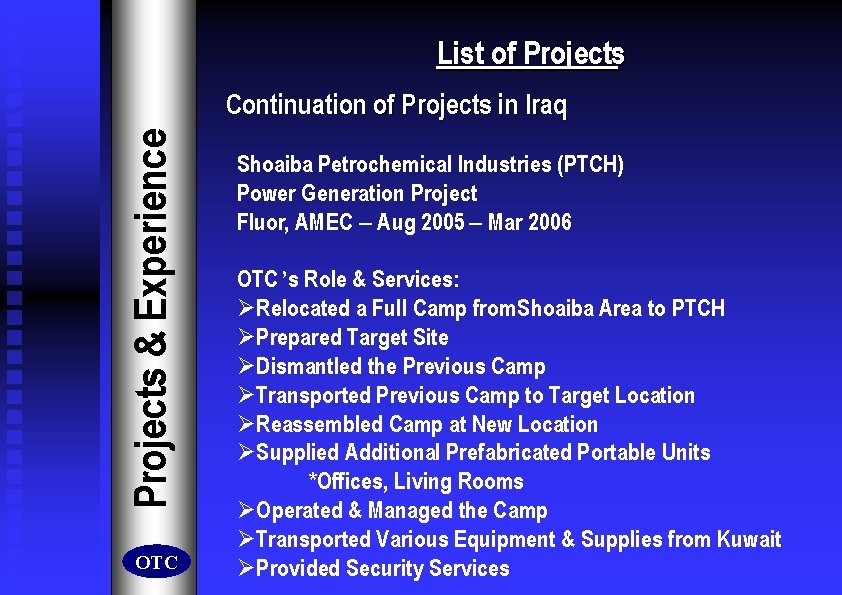 Projects & Experience

OTC

List of Projects

Continuation of Projects in Iraq

Shoaiba Petrochemical Industries (PTCH)
Power Generation Project
Fluor, AMEC – Aug 2005 – Mar 2006

OTC 's Role & Services:
➢Relocated a Full Camp fromShoaiba Area to PTCH
➢Prepared Target Site
➢Dismantled the Previous Camp
➢Transported Previous Camp to Target Location
➢Reassembled Camp at New Location
➢Supplied Additional Prefabricated Portable Units
*Offices, Living Rooms
➢Operated & Managed the Camp
➢Transported Various Equipment & Supplies from Kuwait
➢Provided Security Services